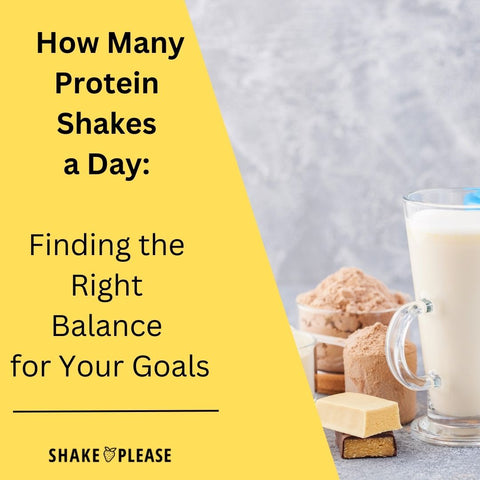 How Many Protein Shakes a Day:

Finding the Right Balance for Your Goals

SHAKE PLEASE